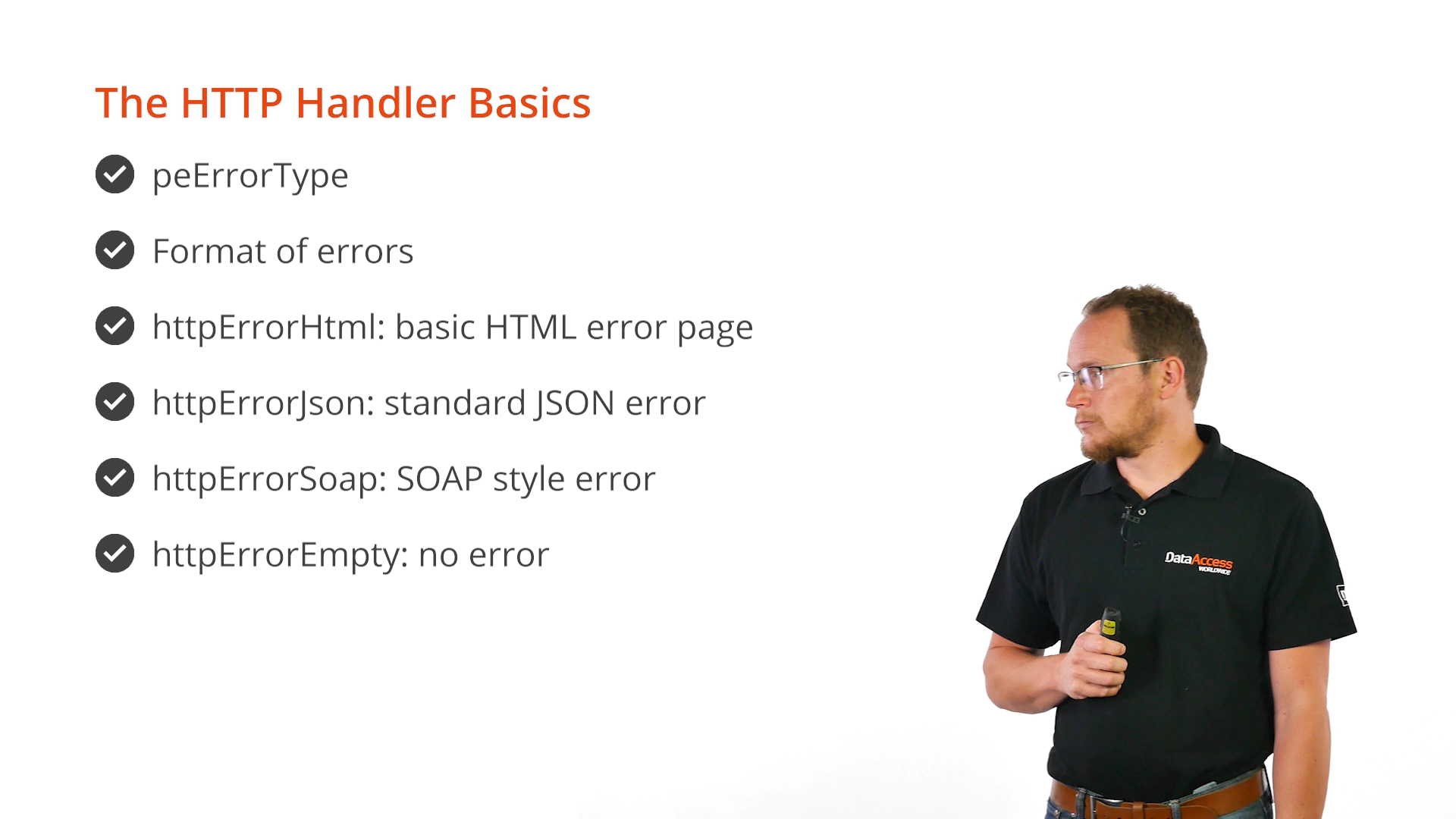 The HTTP Handler Basics

peErrorType

Format of errors

httpErrorHtml: basic HTML error page

httpErrorJson: standard JSON error

httpErrorSoap: SOAP style error

httpErrorEmpty: no error

DataAccess WORLDWIDE